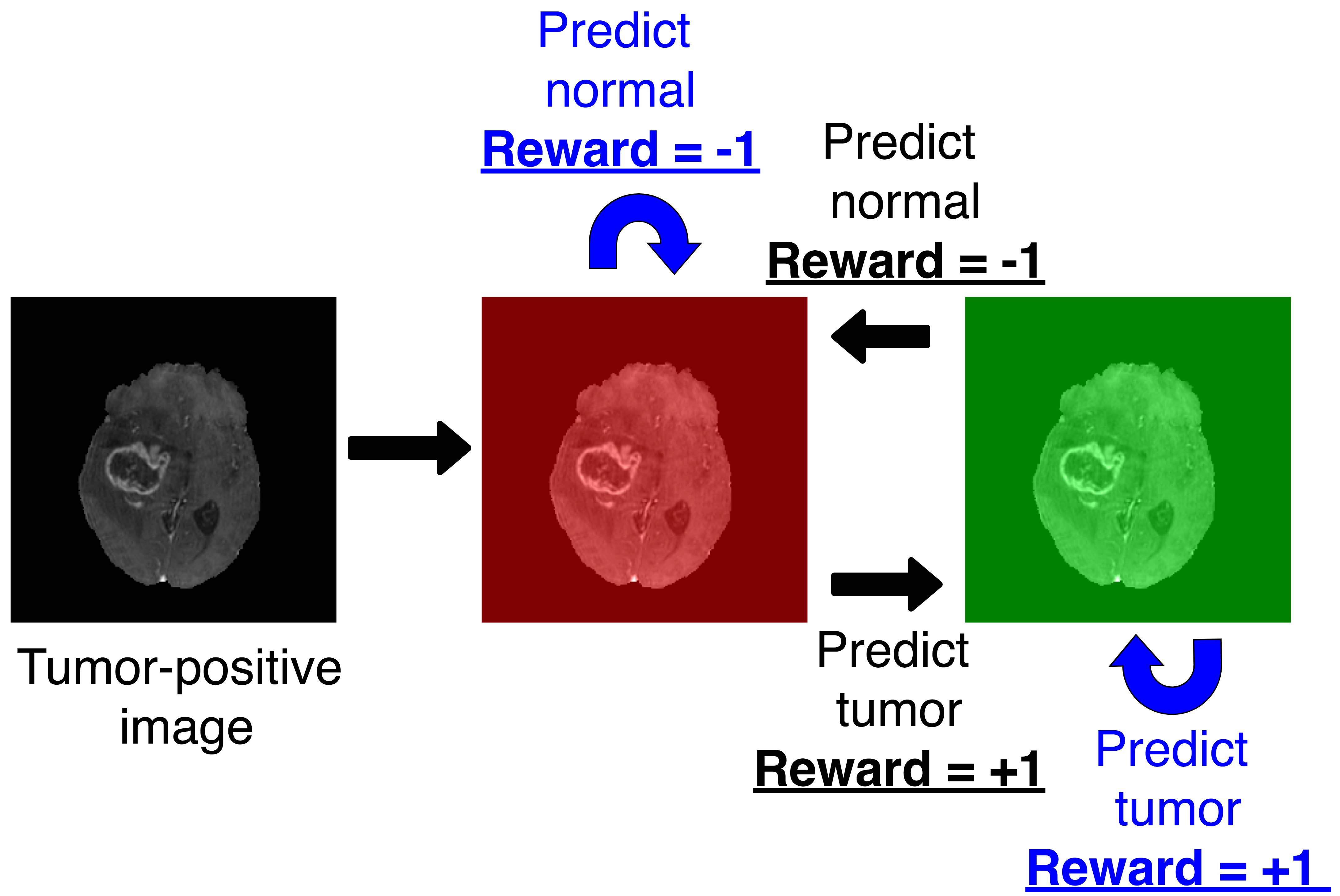 Predict normal
Reward = -1

Predict normal
Reward = -1

Tumor-positive image

Predict tumor
Reward = +1

Predict tumor
Reward = +1